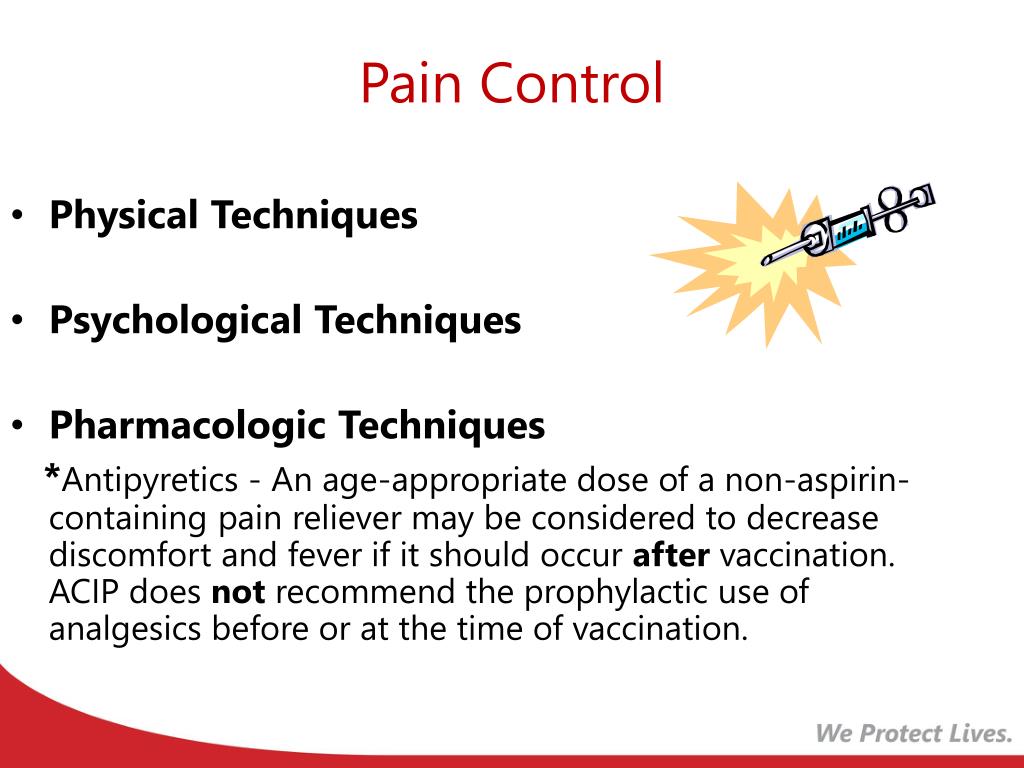 Pain Control

• Physical Techniques

• Psychological Techniques

• Pharmacologic Techniques

*Antipyretics - An age-appropriate dose of a non-aspirin-containing pain reliever may be considered to decrease discomfort and fever if it should occur after vaccination. ACIP does not recommend the prophylactic use of analgesics before or at the time of vaccination.

We Protect Lives.